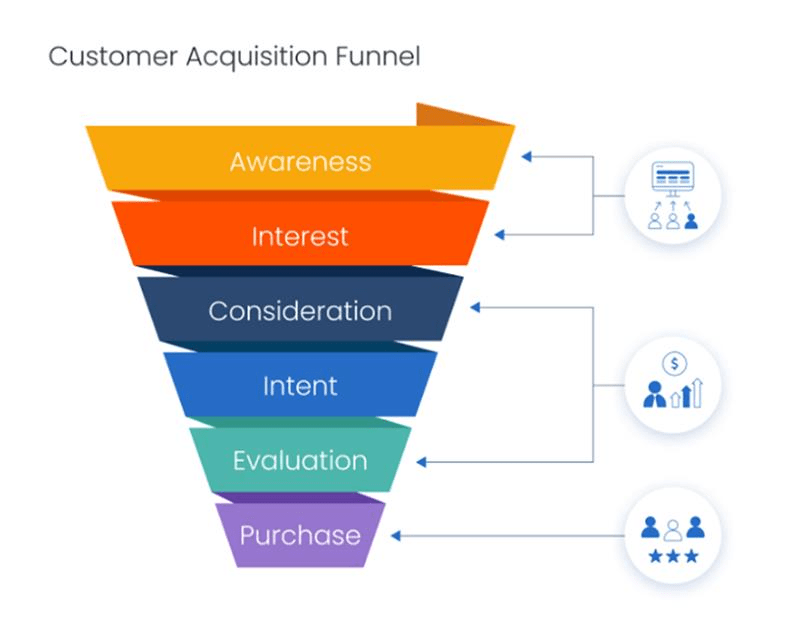 Customer Acquisition Funnel

Awareness

Interest

Consideration

Intent

Evaluation

Purchase

$